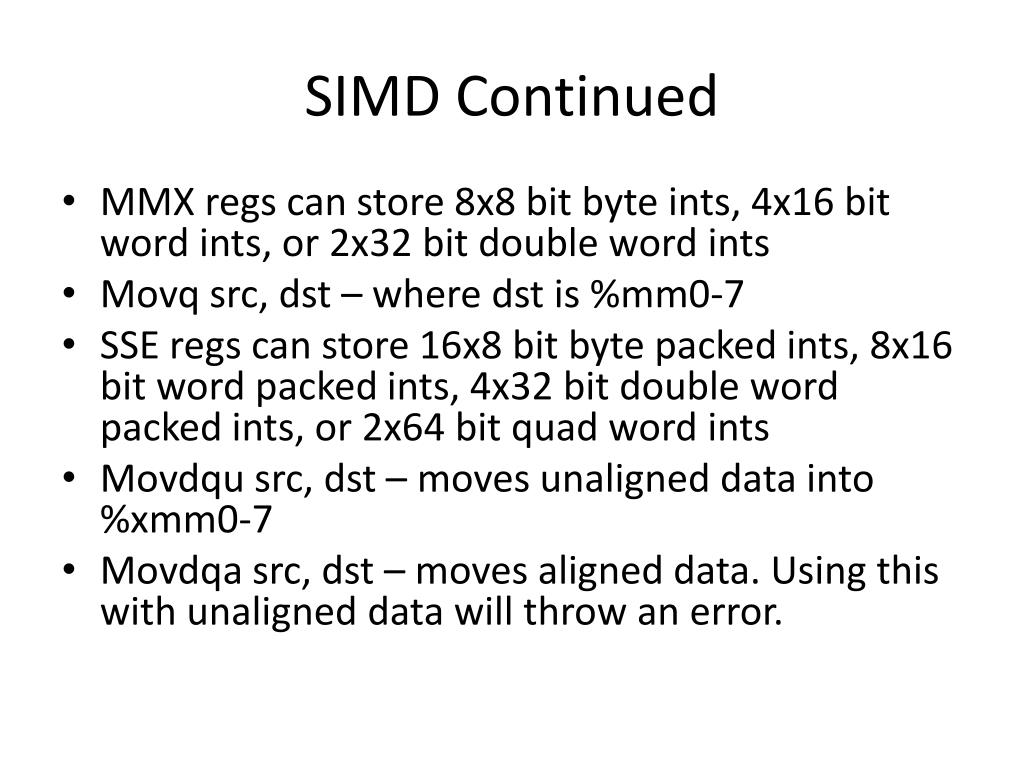 SIMD Continued

• MMX regs can store 8x8 bit byte ints, 4x16 bit word ints, or 2x32 bit double word ints
• Movq src, dst – where dst is %mm0-7
• SSE regs can store 16x8 bit byte packed ints, 8x16 bit word packed ints, 4x32 bit double word packed ints, or 2x64 bit quad word ints
• Movdqu src, dst – moves unaligned data into %xmm0-7
• Movdqa src, dst – moves aligned data. Using this with unaligned data will throw an error.